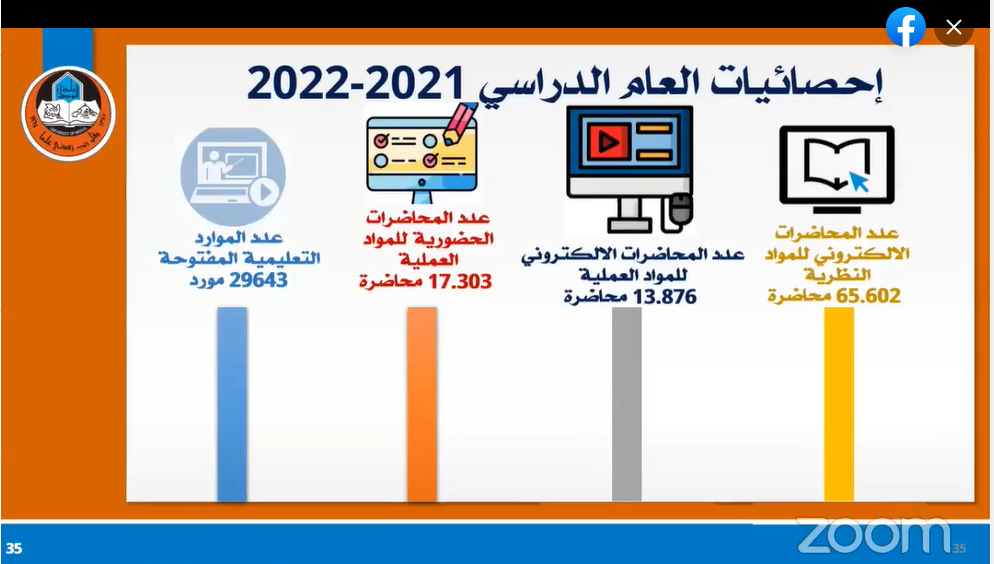 إحصائيات العام الدراسي 2021-2022

عدد المحاضرات الالكتروني للمواد النظرية 65.602 محاضرة

عدد المحاضرات الالكتروني للمواد العملية 13.876 محاضرة

عدد المحاضرات الحضورية للمواد العملية 17.303 محاضرة

عدد الموارد التعليمية المفتوحة 29643 مورد

35

zoom

35